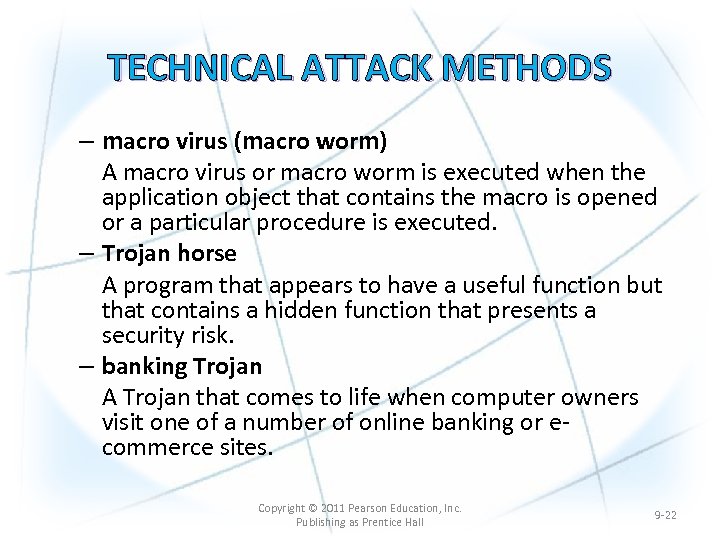 TECHNICAL ATTACK METHODS

– macro virus (macro worm)

A macro virus or macro worm is executed when the application object that contains the macro is opened or a particular procedure is executed.

– Trojan horse

A program that appears to have a useful function but that contains a hidden function that presents a security risk.

– banking Trojan

A Trojan that comes to life when computer owners visit one of a number of online banking or e-commerce sites.

Copyright © 2011 Pearson Education, Inc. Publishing as Prentice Hall

9-22